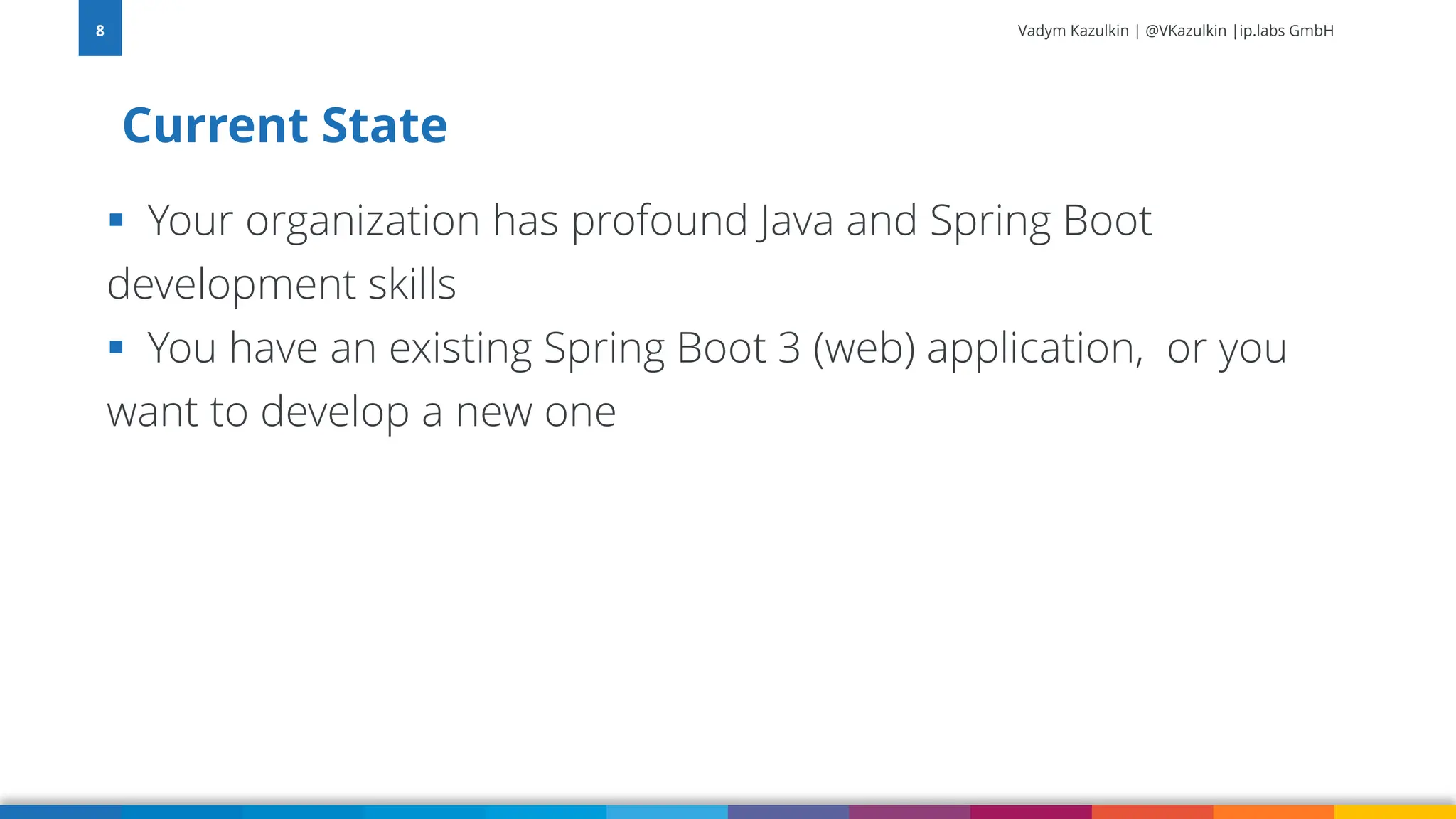 8

Vadym Kazulkin | @VKazulkin |ip.labs GmbH

Current State

▪ Your organization has profound Java and Spring Boot development skills
▪ You have an existing Spring Boot 3 (web) application,  or you want to develop a new one